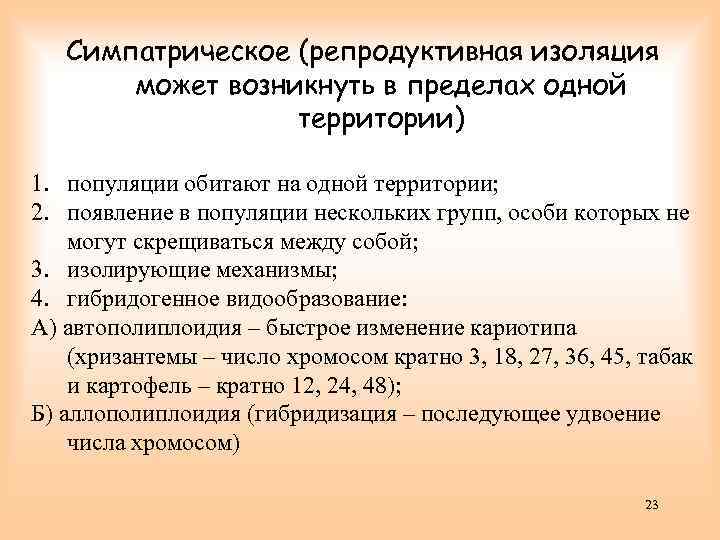 Симпатрическое (репродуктивная изоляция может возникнуть в пределах одной территории)

1. популяции обитают на одной территории;
2. появление в популяции нескольких групп, особи которых не могут скрещиваться между собой;
3. изолирующие механизмы;
4. гибридогенное видообразование:
А) автополиплоидия – быстрое изменение кариотипа (хризантемы – число хромосом кратно 3, 18, 27, 36, 45, табак и картофель – кратно 12, 24, 48);
Б) аллополиплоидия (гибридизация – последующее удвоение числа хромосом)

23